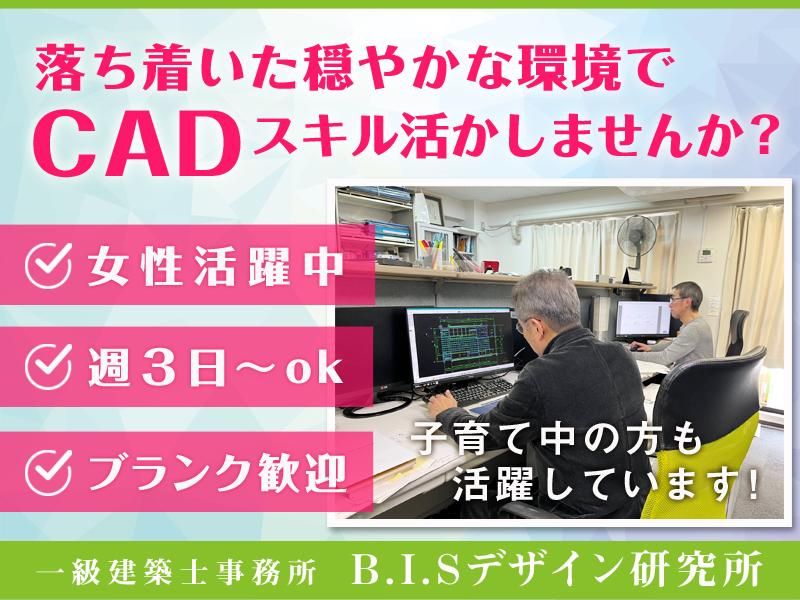 落ち着いた穏やかな環境で
CADスキル活かしませんか?

女性活躍中

週3日～ok

ブランク歓迎

子育て中の方も
活躍しています!

一級建築士事務所　B.I.Sデザイン研究所